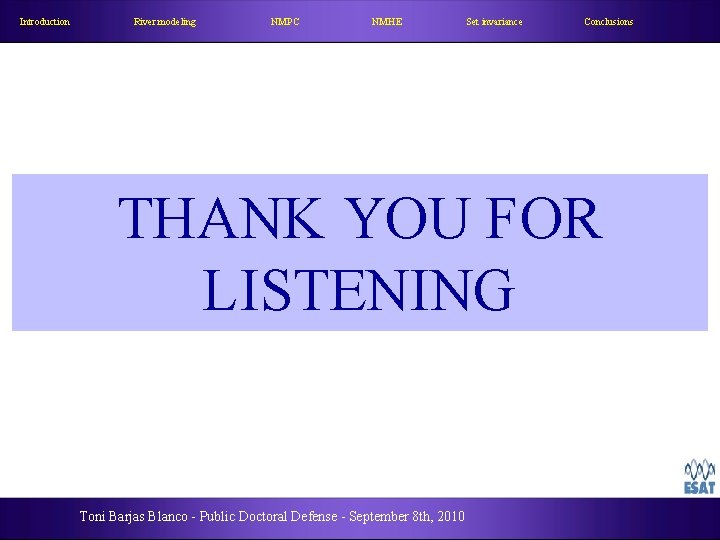 Introduction River modeling NMPC NMHE Set invariance Conclusions

THANK YOU FOR LISTENING

ESAT

Toni Barjas Blanco - Public Doctoral Defense - September 8th, 2010